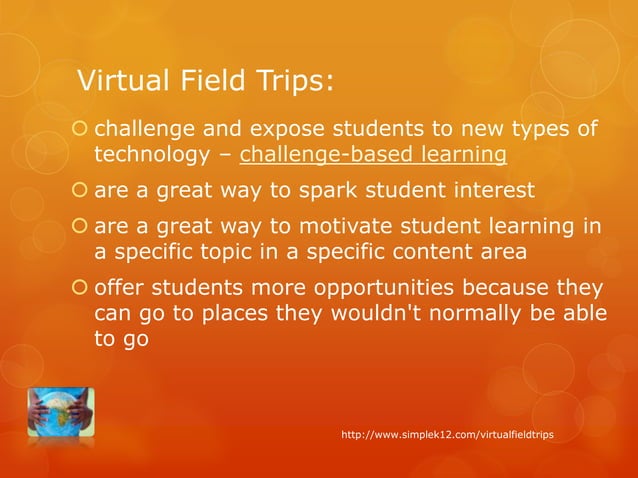 Virtual Field Trips:

challenge and expose students to new types of technology – challenge-based learning

are a great way to spark student interest

are a great way to motivate student learning in a specific topic in a specific content area

offer students more opportunities because they can go to places they wouldn't normally be able to go

http://www.simplek12.com/virtualfieldtrips